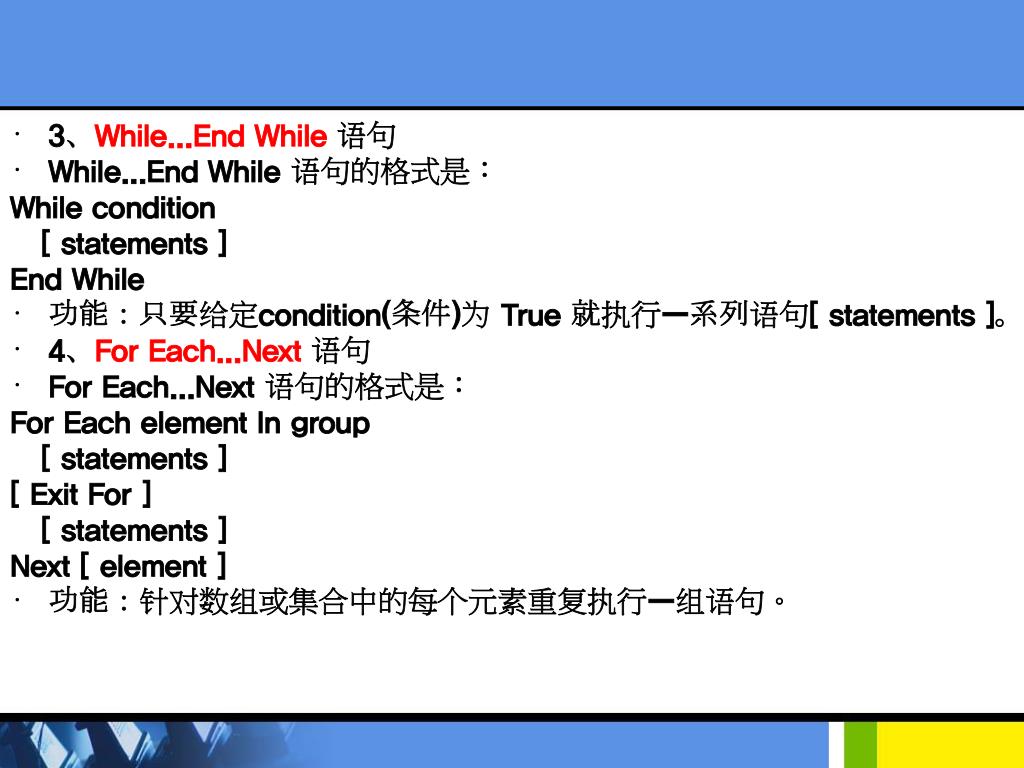 · 3、While…End While 语句
· While…End While 语句的格式是：
While condition
[ statements ]
End While
· 功能：只要给定condition(条件)为 True 就执行一系列语句[ statements ]。
· 4、For Each…Next 语句
· For Each…Next 语句的格式是：
For Each element In group
[ statements ]
[ Exit For ]
[ statements ]
Next [ element ]
· 功能：针对数组或集合中的每个元素重复执行一组语句。